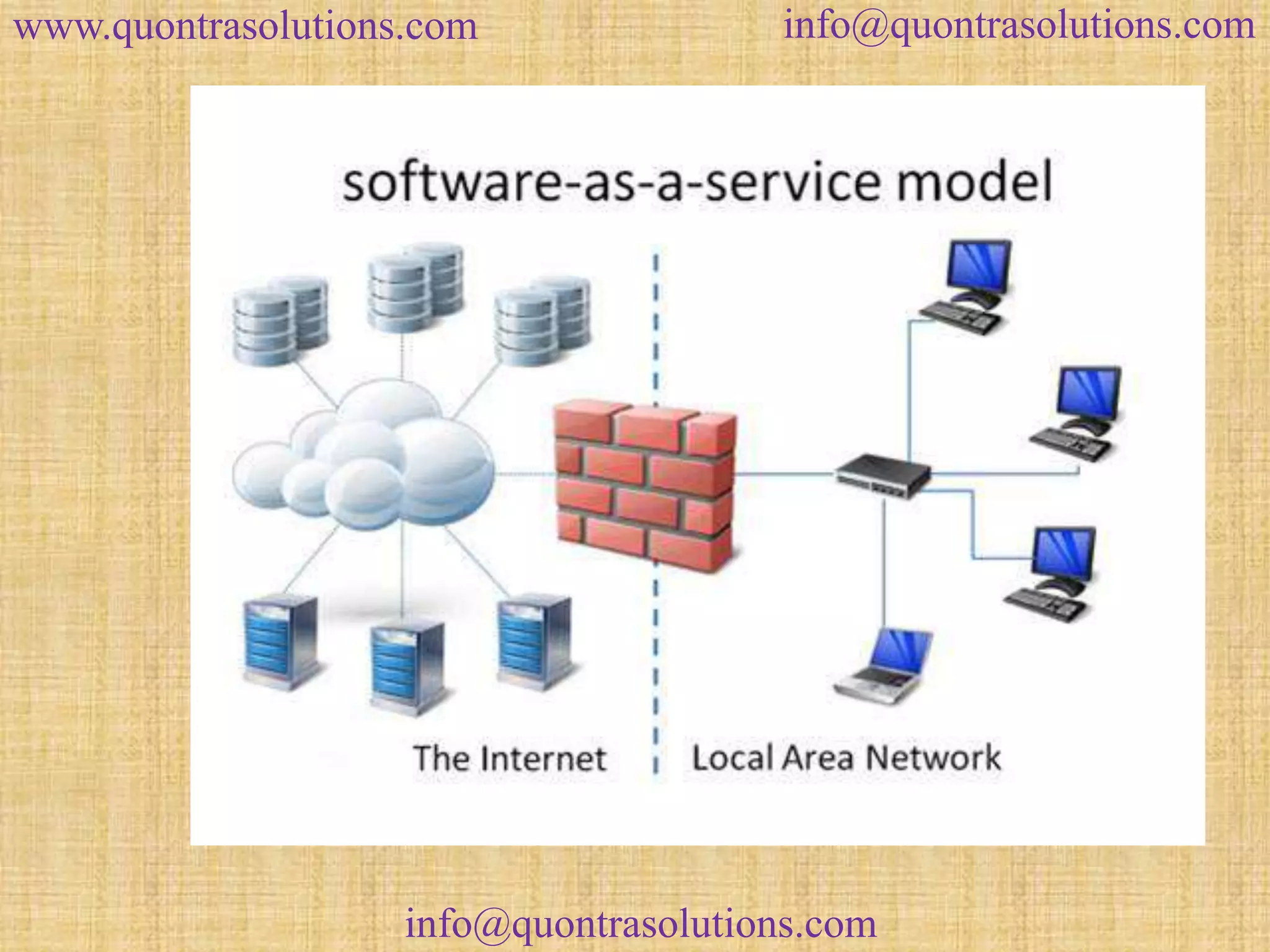 www.quontrasolutions.com info@quontrasolutions.com

software-as-a-service model

The Internet

Local Area Network

info@quontrasolutions.com